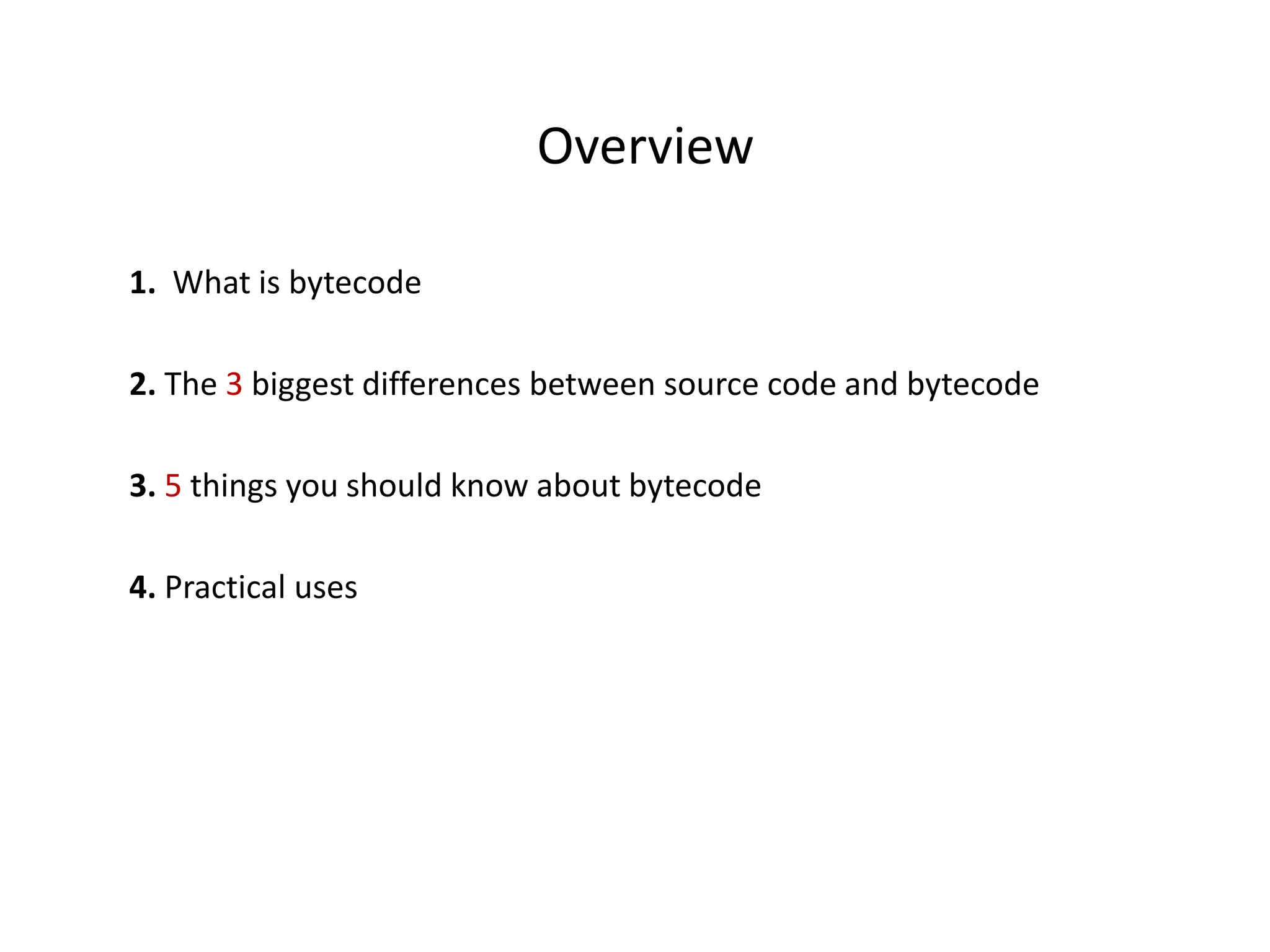 Overview

1. What is bytecode

2. The 3 biggest differences between source code and bytecode

3. 5 things you should know about bytecode

4. Practical uses